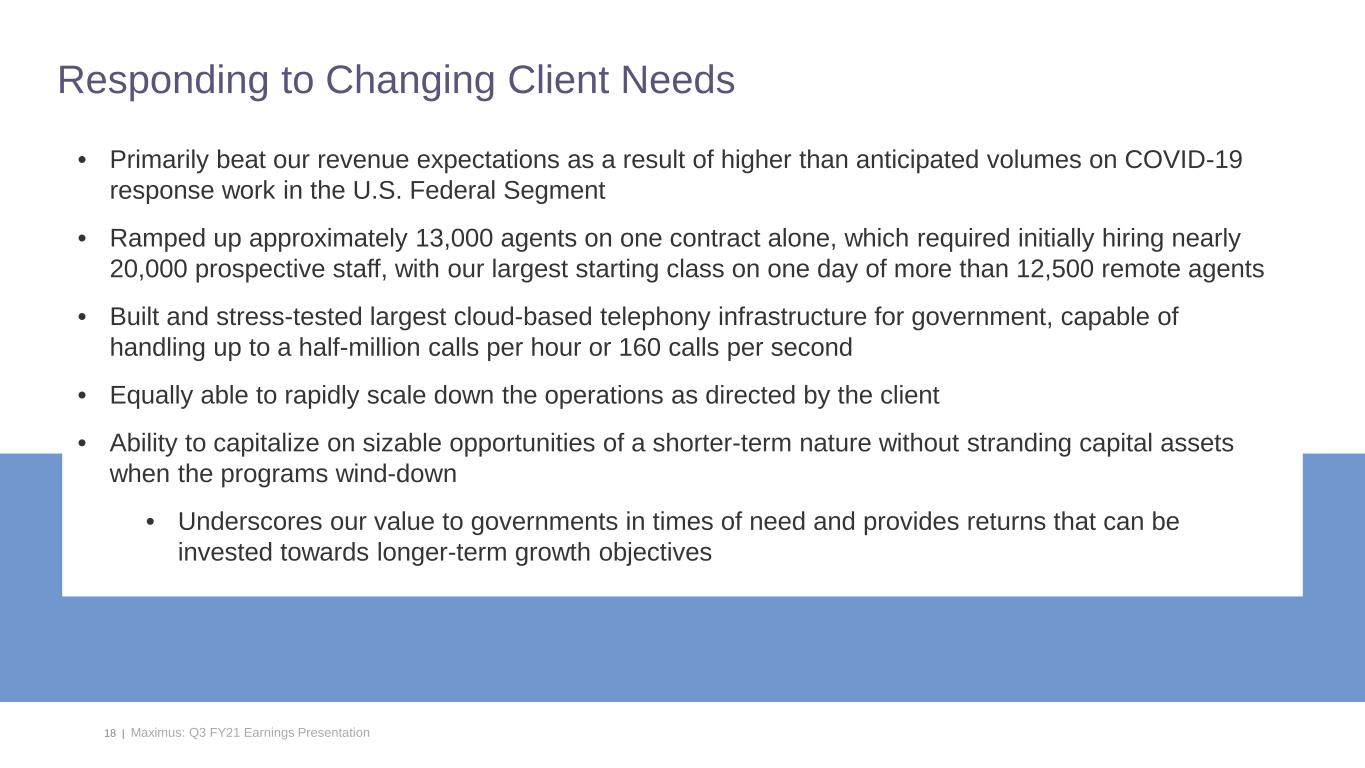 Responding to Changing Client Needs

• Primarily beat our revenue expectations as a result of higher than anticipated volumes on COVID-19 response work in the U.S. Federal Segment

• Ramped up approximately 13,000 agents on one contract alone, which required initially hiring nearly 20,000 prospective staff, with our largest starting class on one day of more than 12,500 remote agents

• Built and stress-tested largest cloud-based telephony infrastructure for government, capable of handling up to a half-million calls per hour or 160 calls per second

• Equally able to rapidly scale down the operations as directed by the client

• Ability to capitalize on sizable opportunities of a shorter-term nature without stranding capital assets when the programs wind-down

• Underscores our value to governments in times of need and provides returns that can be invested towards longer-term growth objectives

18 | Maximus: Q3 FY21 Earnings Presentation